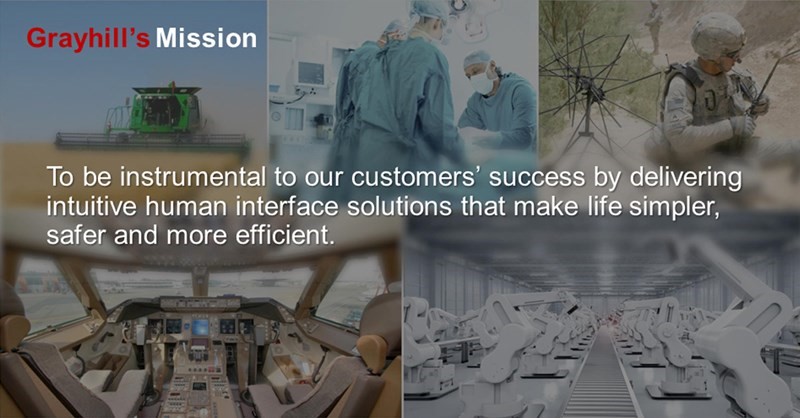 Grayhill's Mission

To be instrumental to our customers' success by delivering intuitive human interface solutions that make life simpler, safer and more efficient.